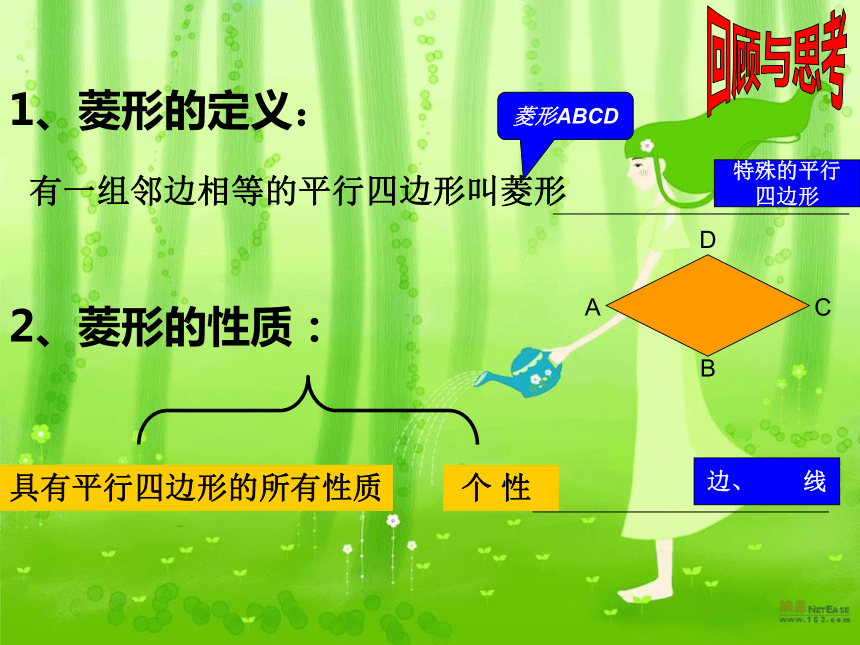 回顾与思考

1、菱形的定义：

菱形ABCD

有一组邻边相等的平行四边形叫菱形

特殊的平行四边形

D
A
C
B

2、菱形的性质：

具有平行四边形的所有性质

个 性

边、 线

网易 NetEase
www.163.com